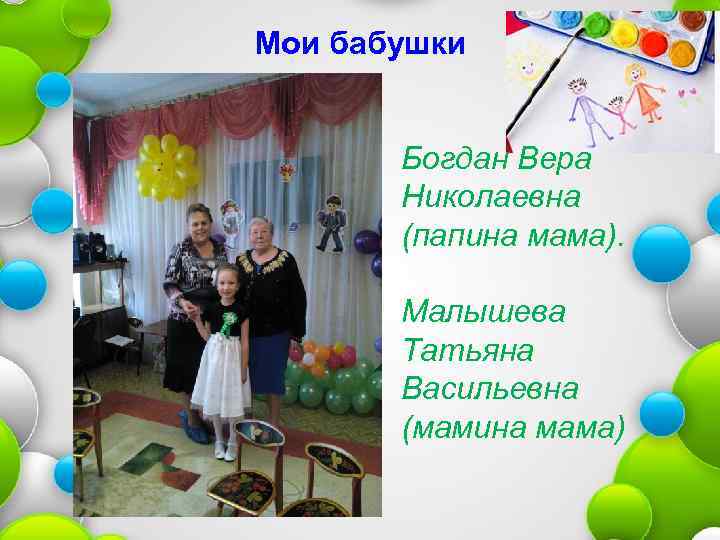 Мои бабушки

Богдан Вера Николаевна (папина мама).

Малышева Татьяна Васильевна (мамина мама)